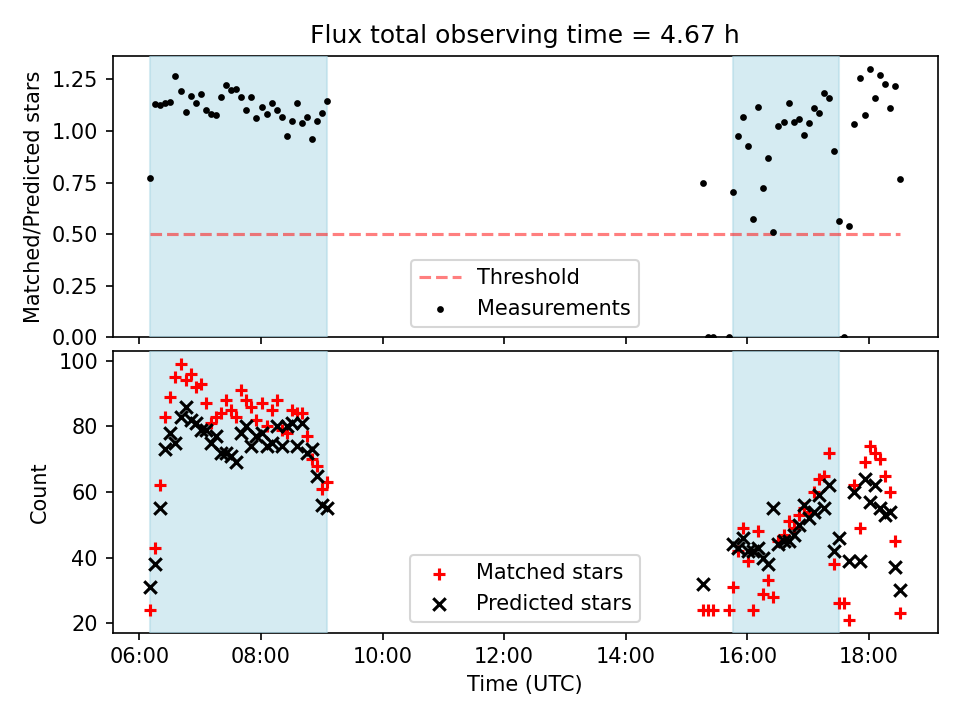 Flux total observing time = 4.67 h

Matched/Predicted stars

1.25
1.00
0.75
0.50
0.25
0.00

Threshold
Measurements

Count

100
80
60
40
20

Matched stars
Predicted stars

06:00
08:00
10:00
12:00
14:00
16:00
18:00

Time (UTC)